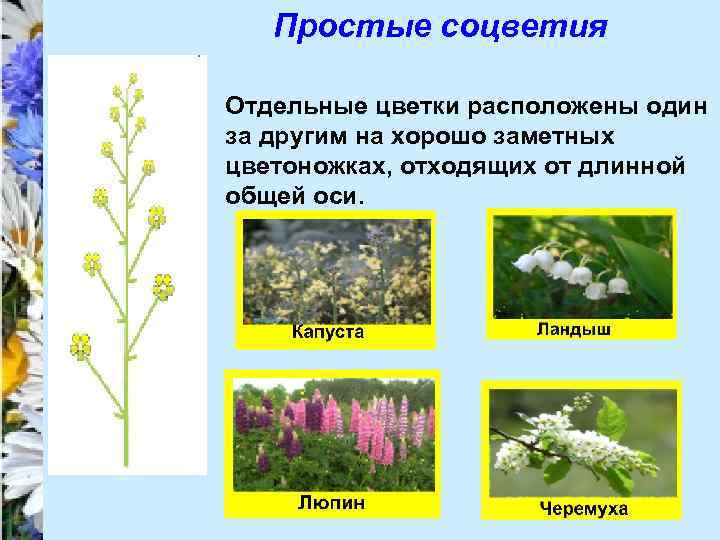 Простые соцветия

Отдельные цветки расположены один за другим на хорошо заметных цветоножках, отходящих от длинной общей оси.

Капуста

Ландыш

Люпин

Черемуха